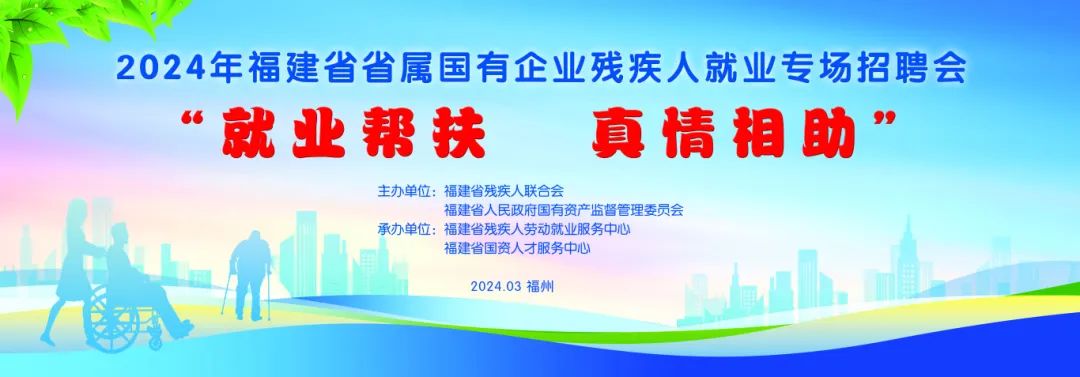 2024年福建省省属国有企业残疾人就业专场招聘会

“就业帮扶　真情相助”

主办单位：福建省残疾人联合会
福建省人民政府国有资产监督管理委员会
承办单位：福建省残疾人劳动就业服务中心
福建省国资人才服务中心

2024.03 福州